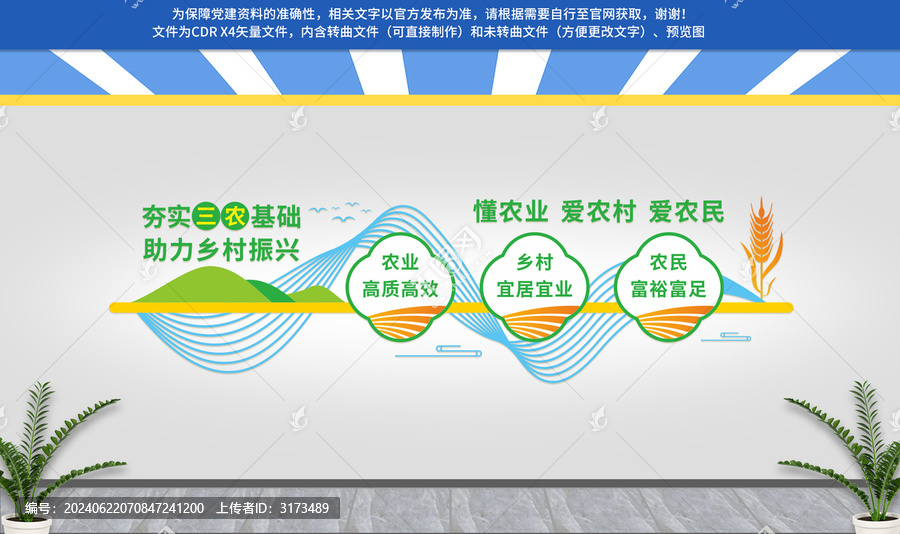 为保障党建资料的准确性，相关文字以官方发布为准，请根据需要自行至官网获取，谢谢！
文件为CDR X4矢量文件，内含转曲文件（可直接制作）和未转曲文件（方便更改文字）、预览图

夯实三农基础
助力乡村振兴

懂农业 爱农村 爱农民

农业
高质高效

乡村
宜居宜业

农民
富裕富足

编号：20240622070847241200 上传者ID：3173489